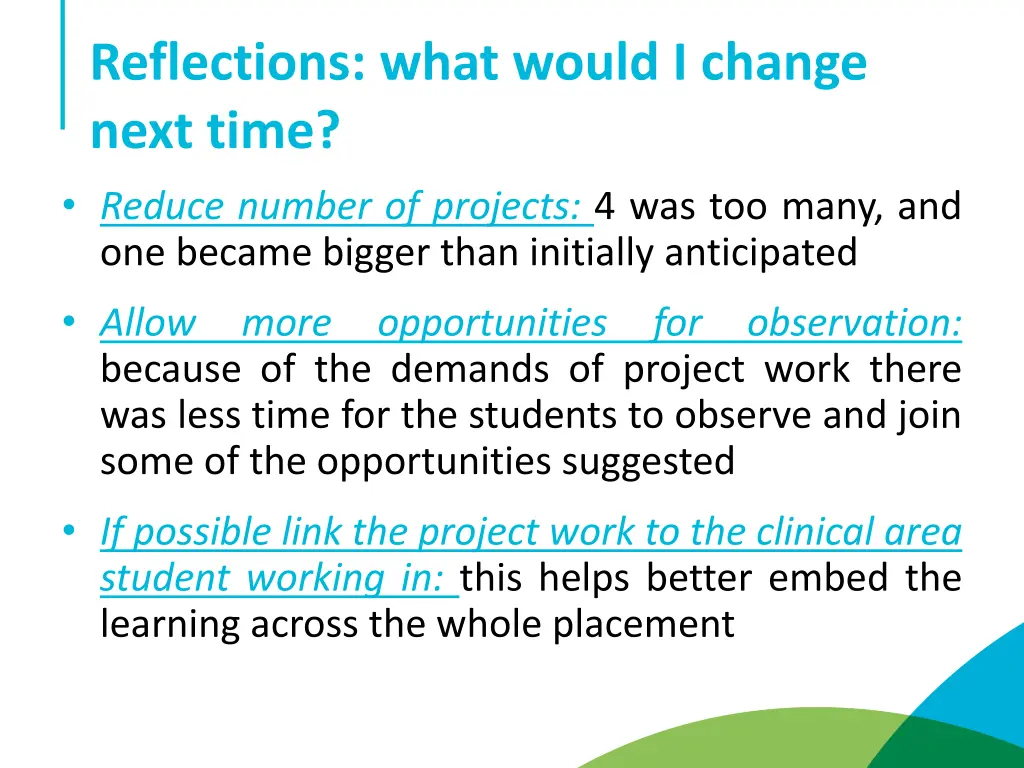 Reflections: what would I change next time?

• Reduce number of projects: 4 was too many, and one became bigger than initially anticipated

• Allow more opportunities for observation: because of the demands of project work there was less time for the students to observe and join some of the opportunities suggested

• If possible link the project work to the clinical area student working in: this helps better embed the learning across the whole placement